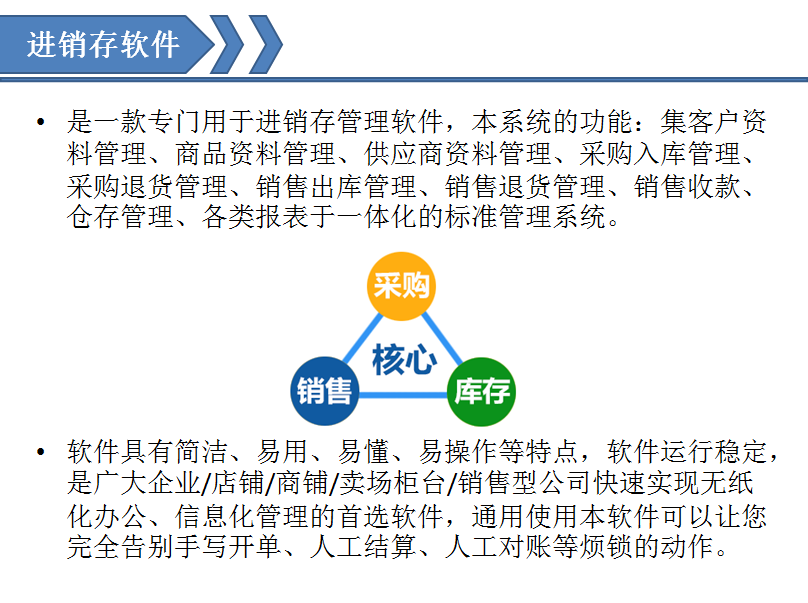 进销存软件

• 是一款专门用于进销存管理软件，本系统的功能：集客户资料管理、商品资料管理、供应商资料管理、采购入库管理、采购退货管理、销售出库管理、销售退货管理、销售收款、仓存管理、各类报表于一体化的标准管理系统。

采购

核心

销售

库存

• 软件具有简洁、易用、易懂、易操作等特点，软件运行稳定，是广大企业/店铺/商铺/卖场柜台/销售型公司快速实现无纸化办公、信息化管理的首选软件，通用使用本软件可以让您完全告别手写开单、人工结算、人工对账等烦锁的动作。